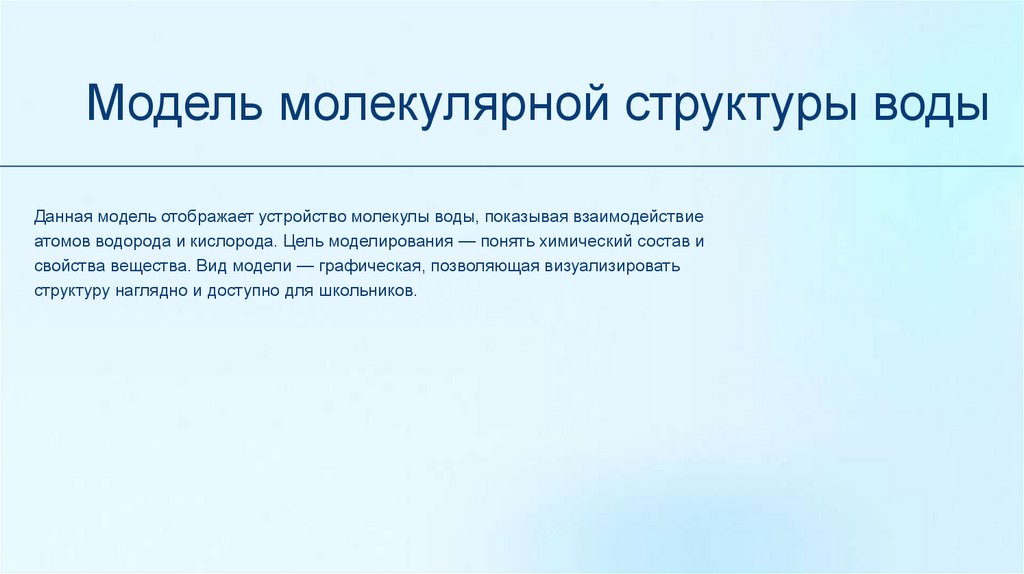 Модель молекулярной структуры воды

Данная модель отображает устройство молекулы воды, показывая взаимодействие атомов водорода и кислорода. Цель моделирования — понять химический состав и свойства вещества. Вид модели — графическая, позволяющая визуализировать структуру наглядно и доступно для школьников.